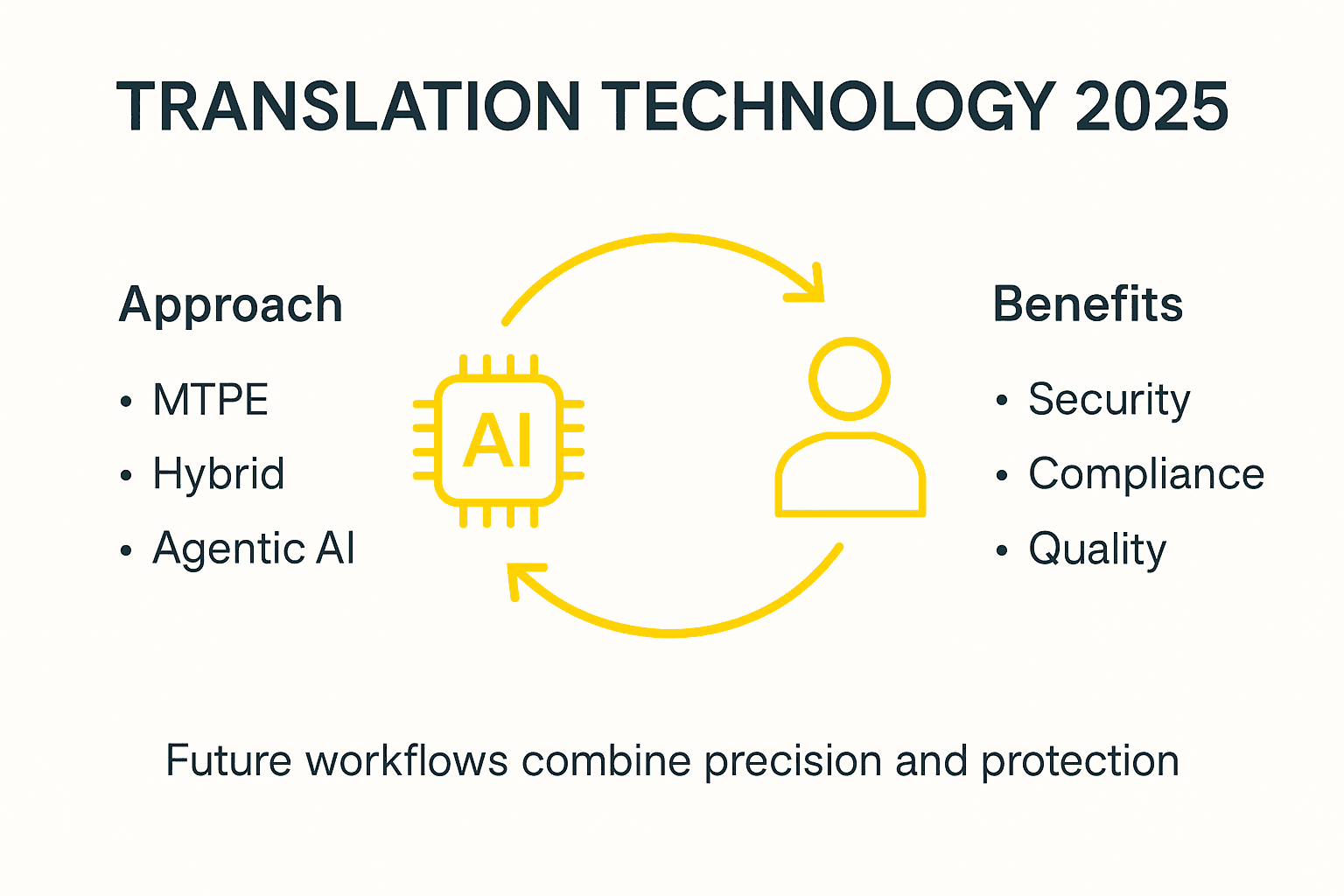 TRANSLATION TECHNOLOGY 2025

Approach

• MTPE
• Hybrid
• Agentic AI

AI

Benefits

• Security
• Compliance
• Quality

Future workflows combine precision and protection